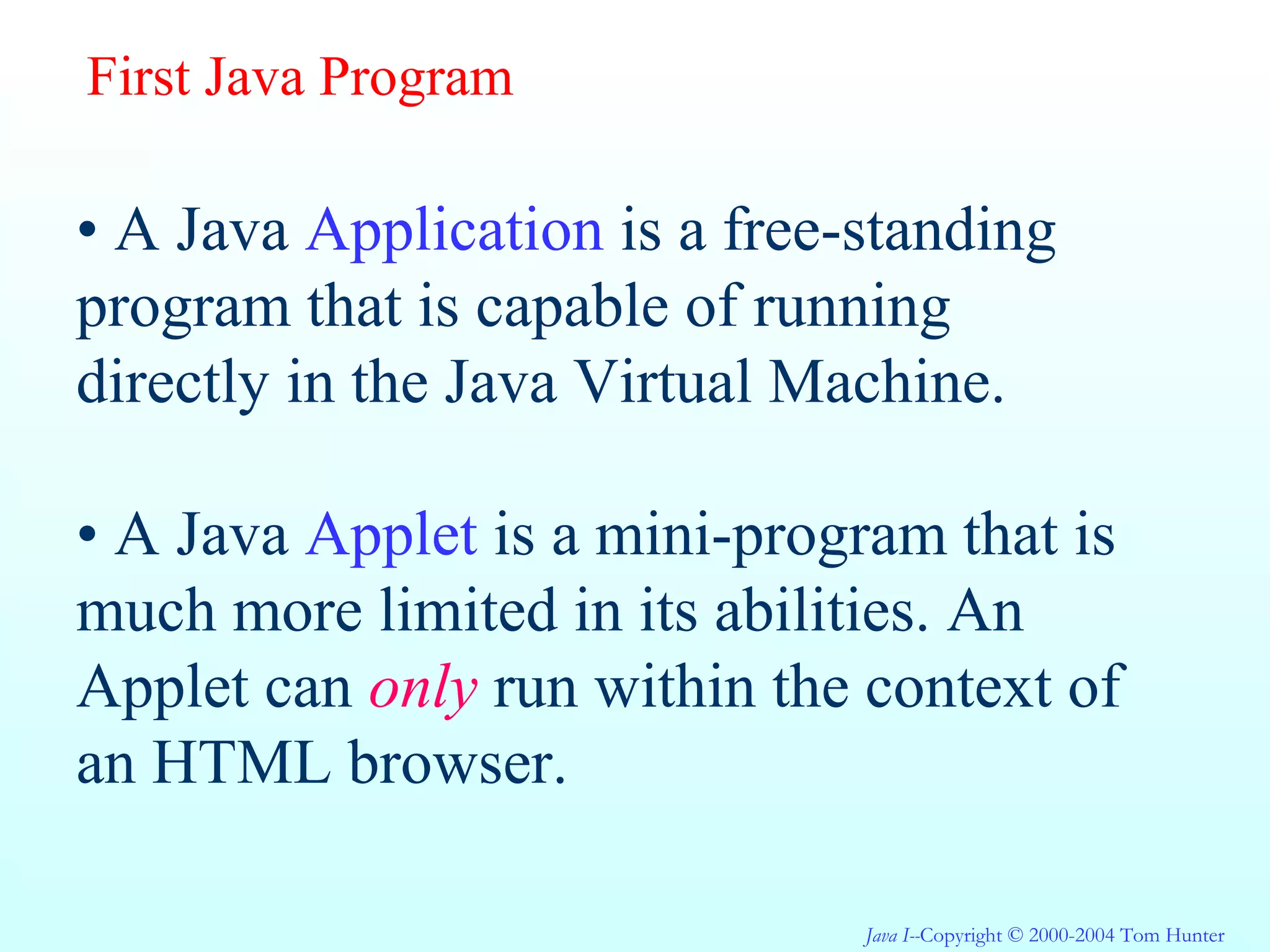 First Java Program

• A Java Application is a free-standing program that is capable of running directly in the Java Virtual Machine.

• A Java Applet is a mini-program that is much more limited in its abilities. An Applet can only run within the context of an HTML browser.

Java I--Copyright © 2000-2004 Tom Hunter